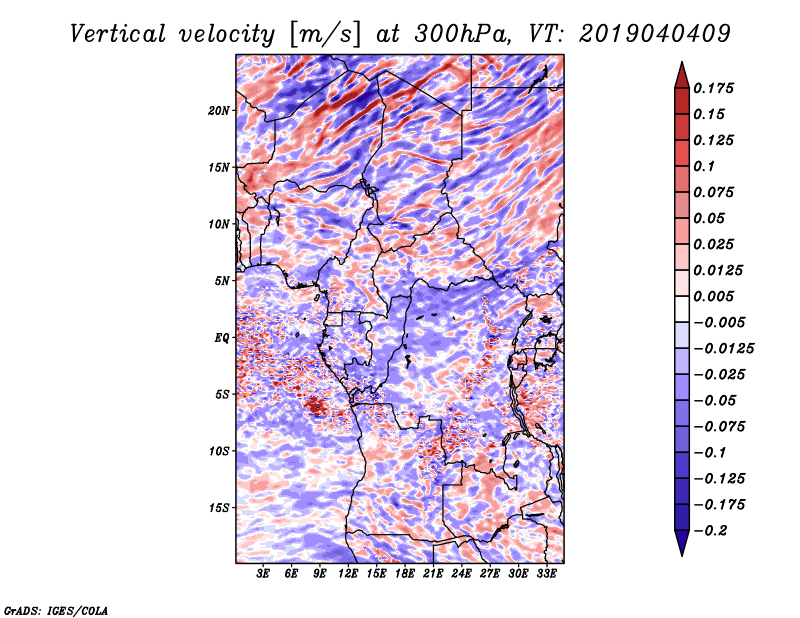 Vertical velocity [m/s] at 300hPa, VT: 2019040409

20N
15N
10N
5N
EQ
5S
10S
15S

3E 6E 9E 12E 15E 18E 21E 24E 27E 30E 33E

0.175
0.15
0.125
0.1
0.075
0.05
0.025
0.0125
0.005
−0.005
−0.0125
−0.025
−0.05
−0.075
−0.1
−0.125
−0.175
−0.2

GrADS: IGES/COLA